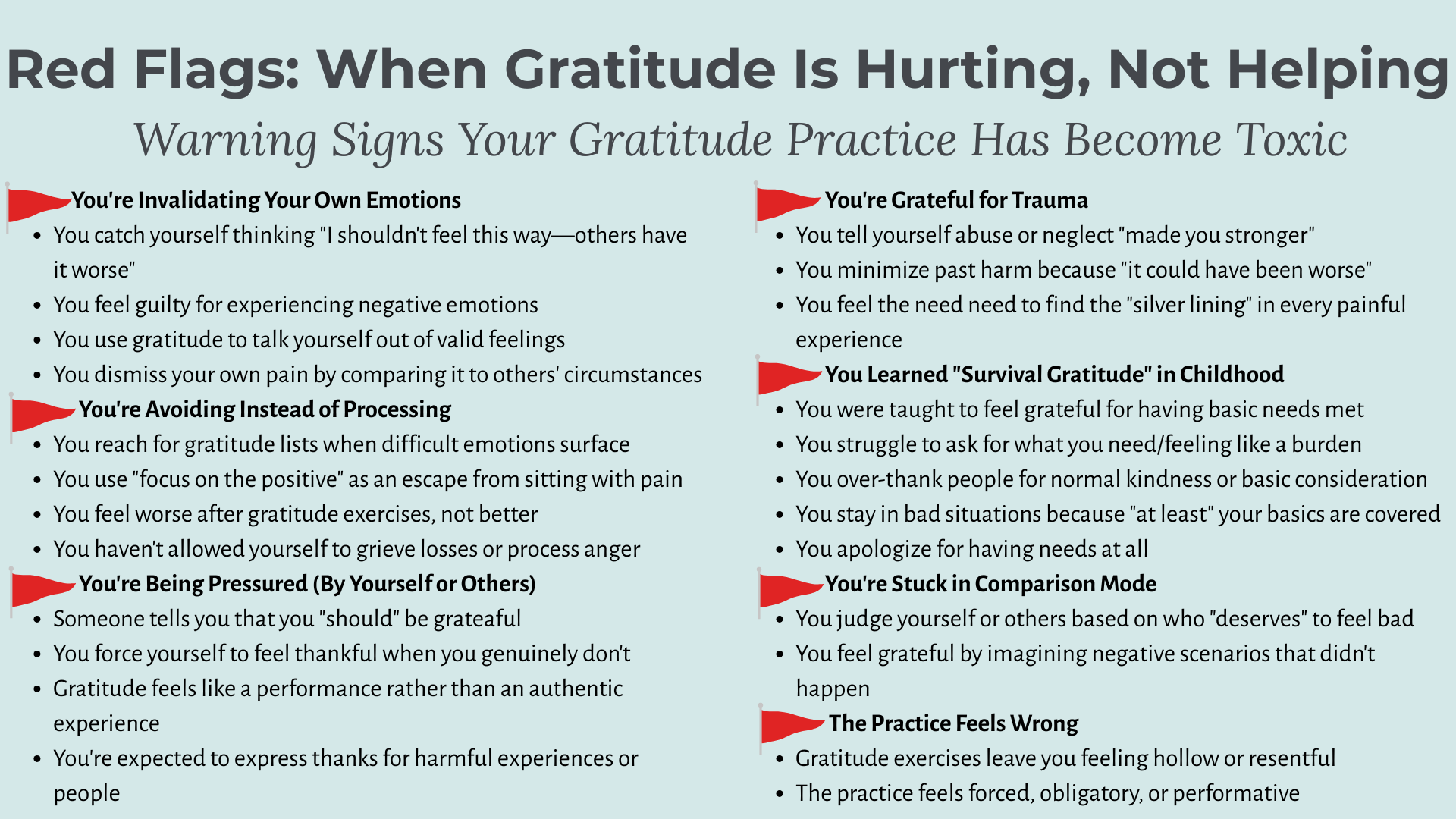 Red Flags: When Gratitude Is Hurting, Not Helping

Warning Signs Your Gratitude Practice Has Become Toxic

You're Invalidating Your Own Emotions

- You catch yourself thinking "I shouldn't feel this way—others have it worse"
- You feel guilty for experiencing negative emotions
- You use gratitude to talk yourself out of valid feelings
- You dismiss your own pain by comparing it to others' circumstances

You're Avoiding Instead of Processing

- You reach for gratitude lists when difficult emotions surface
- You use "focus on the positive" as an escape from sitting with pain
- You feel worse after gratitude exercises, not better
- You haven't allowed yourself to grieve losses or process anger

You're Being Pressured (By Yourself or Others)

- Someone tells you that you "should" be grateaful
- You force yourself to feel thankful when you genuinely don't
- Gratitude feels like a performance rather than an authentic experience
- You're expected to express thanks for harmful experiences or people

You're Grateful for Trauma

- You tell yourself abuse or neglect "made you stronger"
- You minimize past harm because "it could have been worse"
- You feel the need need to find the "silver lining" in every painful experience

You Learned "Survival Gratitude" in Childhood

- You were taught to feel grateful for having basic needs met
- You struggle to ask for what you need/feeling like a burden
- You over-thank people for normal kindness or basic consideration
- You stay in bad situations because "at least" your basics are covered
- You apologize for having needs at all

You're Stuck in Comparison Mode

- You judge yourself or others based on who "deserves" to feel bad
- You feel grateful by imagining negative scenarios that didn't happen

The Practice Feels Wrong

- Gratitude exercises leave you feeling hollow or resentful
- The practice feels forced, obligatory, or performative